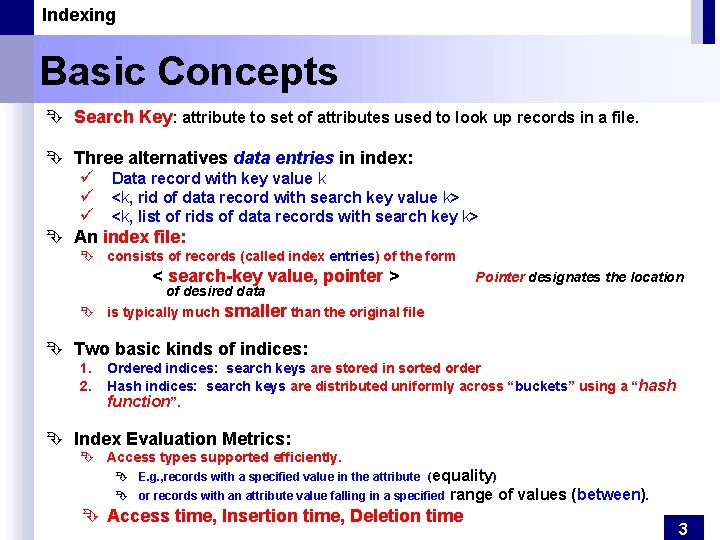 Indexing

Basic Concepts

Search Key: attribute to set of attributes used to look up records in a file.

Three alternatives data entries in index:
✓ Data record with key value k
✓ <k, rid of data record with search key value k>
✓ <k, list of rids of data records with search key k>

An index file:
consists of records (called index entries) of the form
< search-key value, pointer > Pointer designates the location of desired data
is typically much smaller than the original file

Two basic kinds of indices:
1. Ordered indices: search keys are stored in sorted order
2. Hash indices: search keys are distributed uniformly across "buckets" using a "hash function".

Index Evaluation Metrics:
Access types supported efficiently.
E.g.,records with a specified value in the attribute (equality)
or records with an attribute value falling in a specified range of values (between).
Access time, Insertion time, Deletion time

3